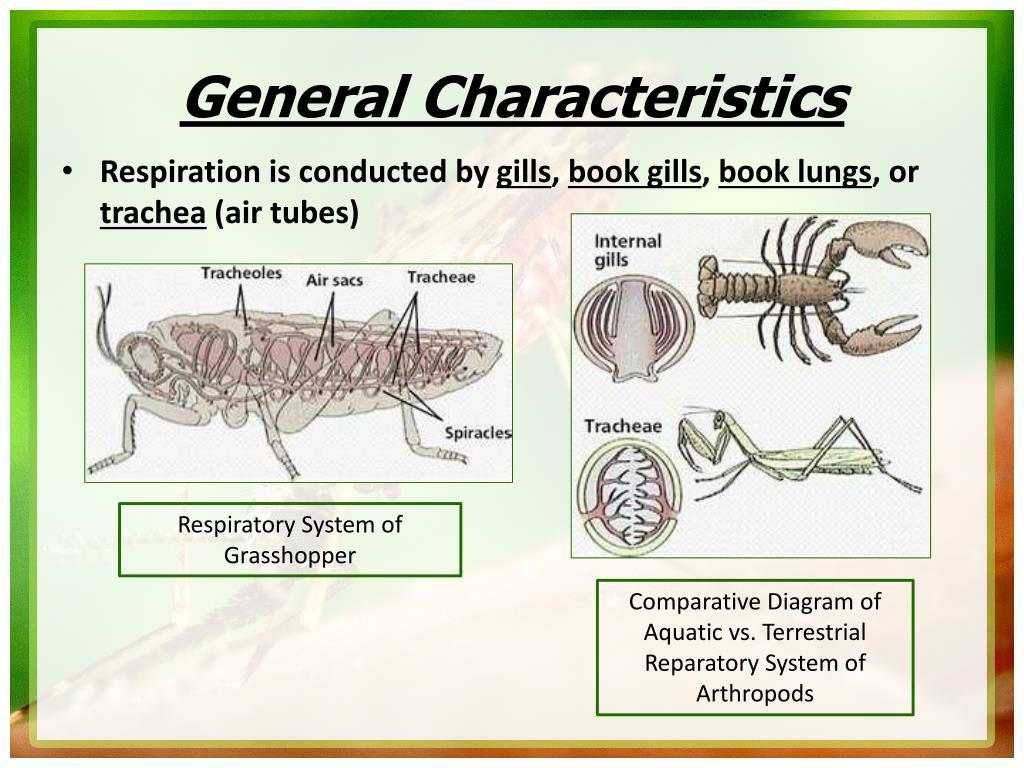 General Characteristics

• Respiration is conducted by gills, book gills, book lungs, or trachea (air tubes)

Tracheoles
Air sacs
Tracheae
Spiracles

Respiratory System of Grasshopper

Internal gills
Tracheae

Comparative Diagram of Aquatic vs. Terrestrial Reparatory System of Arthropods